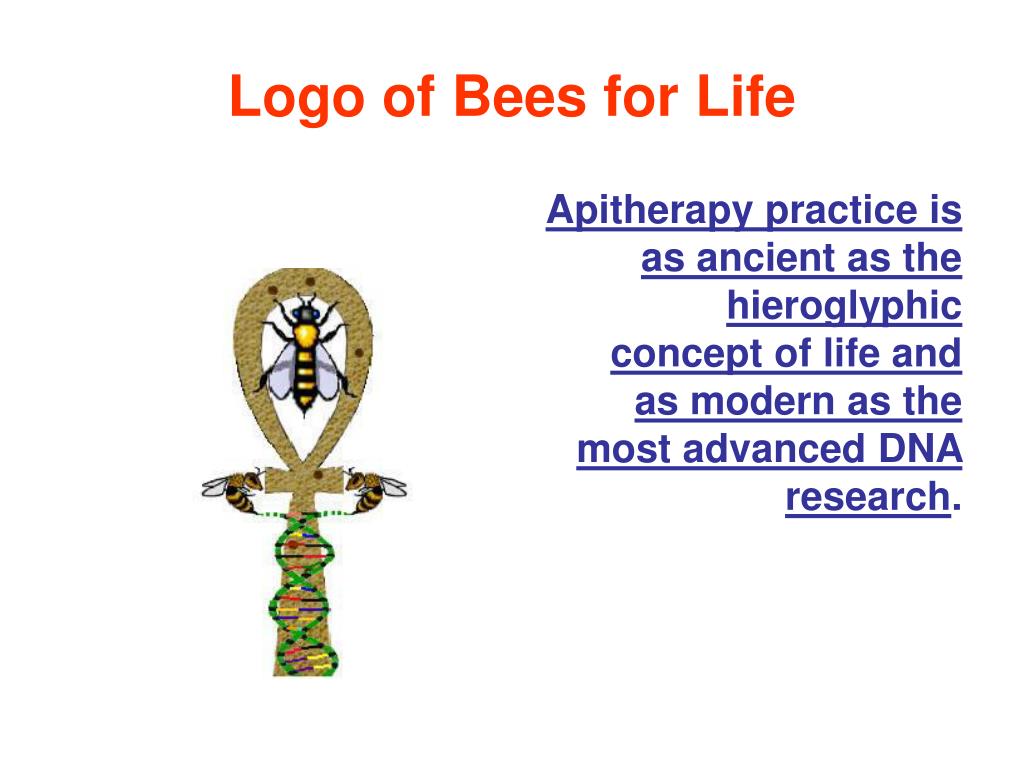 Logo of Bees for Life

Apitherapy practice is as ancient as the hieroglyphic concept of life and as modern as the most advanced DNA research.